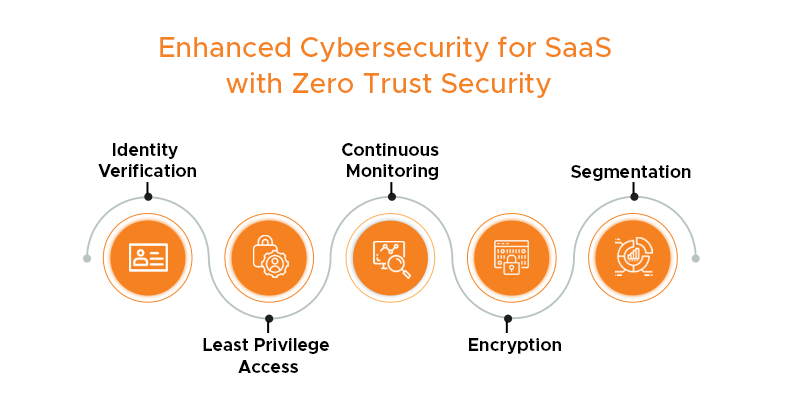 Enhanced Cybersecurity for SaaS with Zero Trust Security

Identity Verification

Least Privilege Access

Continuous Monitoring

Encryption

Segmentation